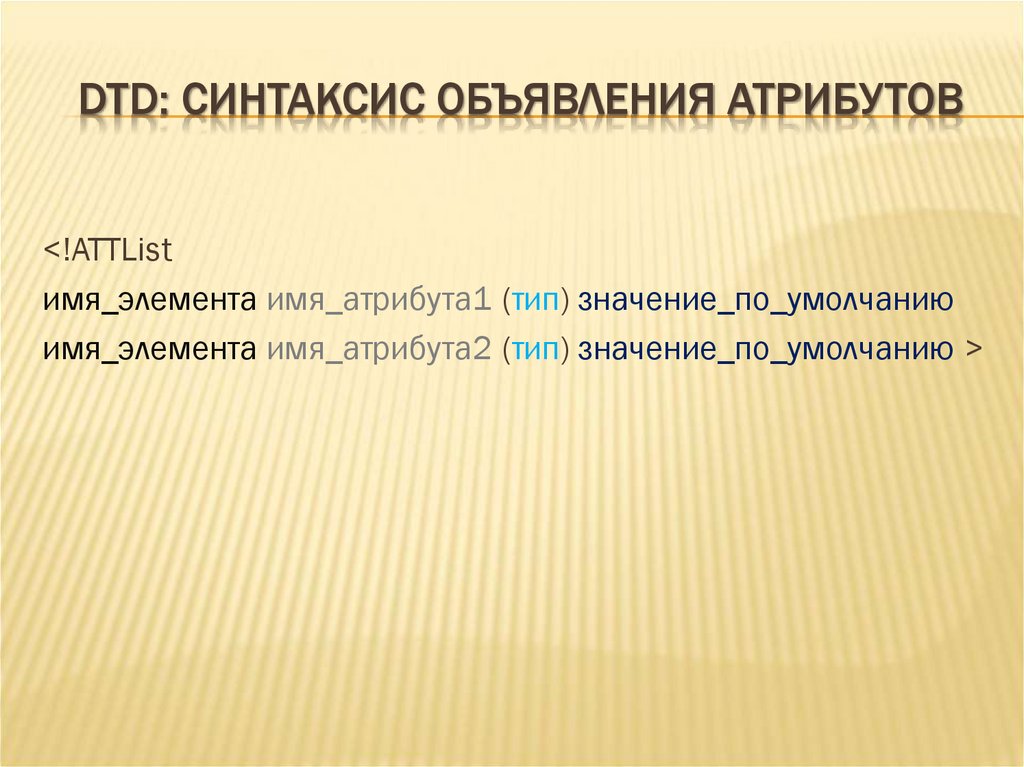 DTD: СИНТАКСИС ОБЪЯВЛЕНИЯ АТРИБУТОВ

<!ATTList
имя_элемента имя_атрибута1 (тип) значение_по_умолчанию
имя_элемента имя_атрибута2 (тип) значение_по_умолчанию >